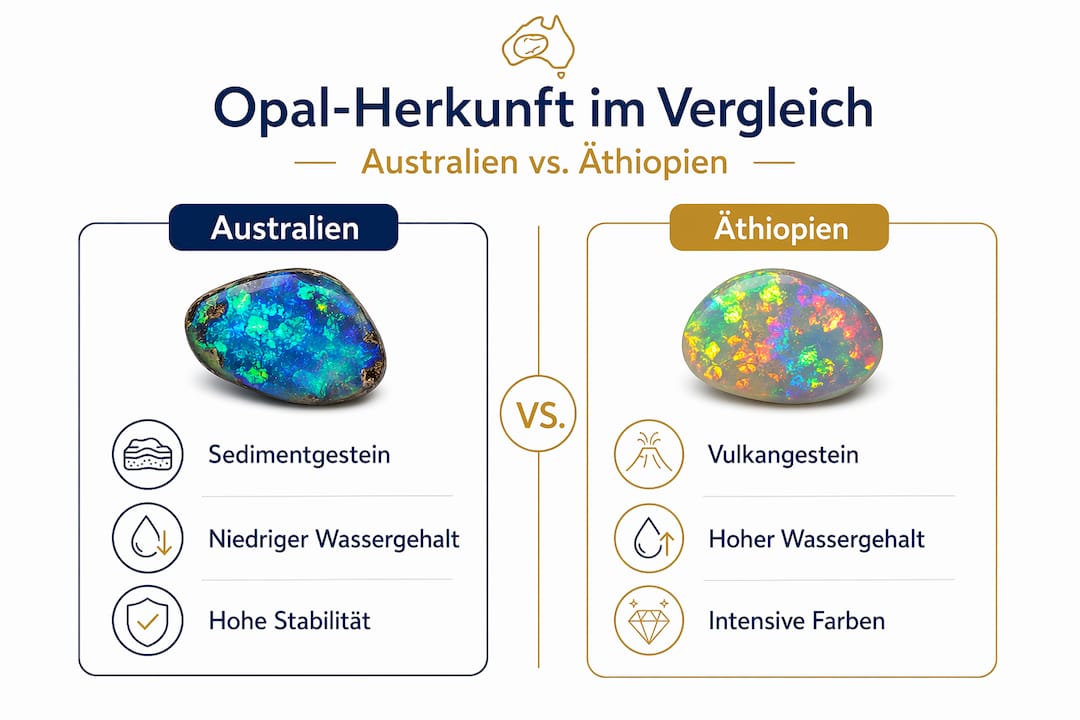 Opal-Herkunft im Vergleich

Australien vs. Äthiopien

Australien

Sedimentgestein

Niedriger Wassergehalt

Hohe Stabilität

VS.

Äthiopien

Vulkangestein

Hoher Wassergehalt

Intensive Farben